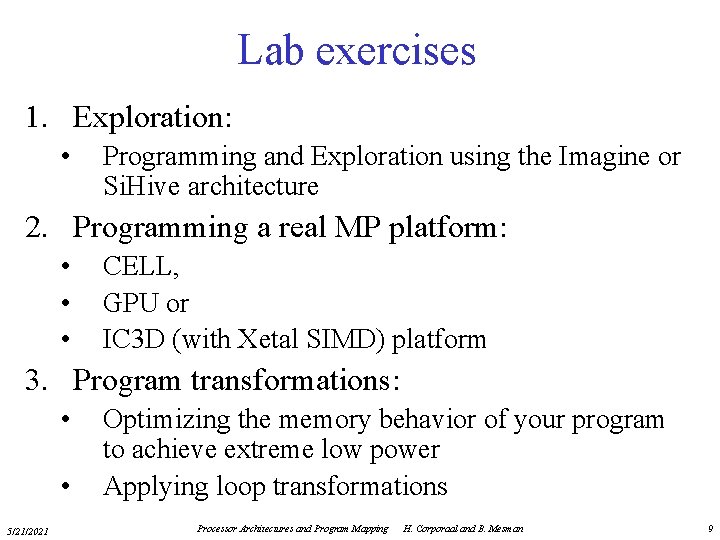 Lab exercises

1. Exploration:
• Programming and Exploration using the Imagine or SiHive architecture
2. Programming a real MP platform:
• CELL,
• GPU or
• IC3D (with Xetal SIMD) platform
3. Program transformations:
• Optimizing the memory behavior of your program to achieve extreme low power
• Applying loop transformations

5/21/2021 Processor Architectures and Program Mapping H. Corporaal and B. Mesman 9